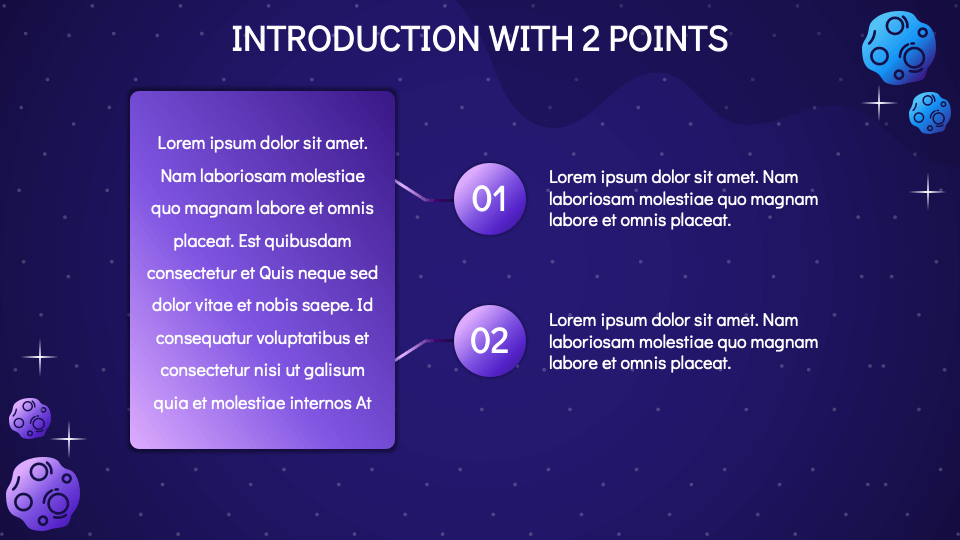 INTRODUCTION WITH 2 POINTS

Lorem ipsum dolor sit amet. Nam laboriosam molestiae quo magnam labore et omnis placeat. Est quibusdam consectetur et Quis neque sed dolor vitae et nobis saepe. Id consequatur voluptatibus et consectetur nisi ut galisum quia et molestiae internos At

01

Lorem ipsum dolor sit amet. Nam laboriosam molestiae quo magnam labore et omnis placeat.

02

Lorem ipsum dolor sit amet. Nam laboriosam molestiae quo magnam labore et omnis placeat.